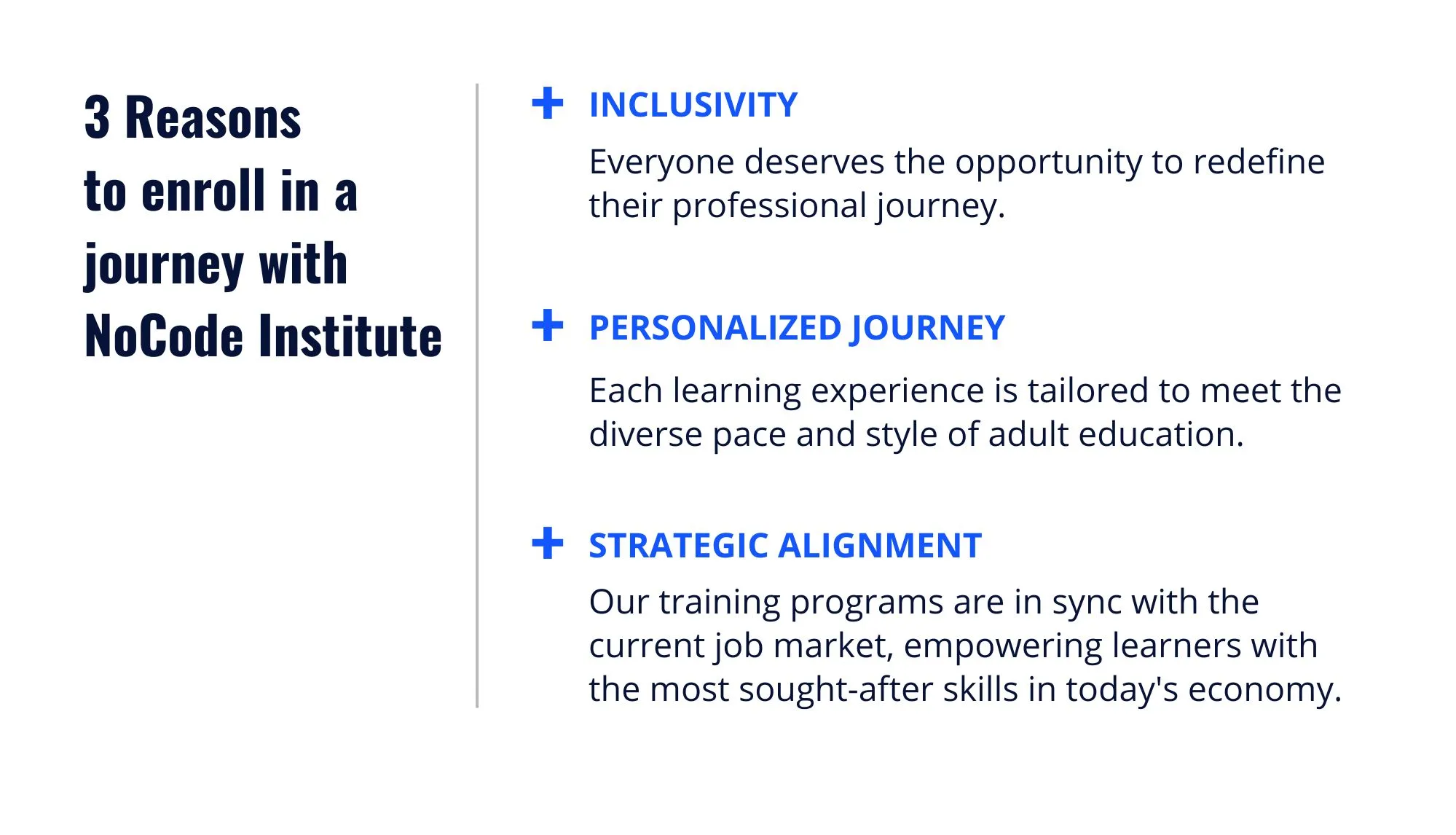 3 Reasons to enroll in a journey with NoCode Institute

+ INCLUSIVITY

Everyone deserves the opportunity to redefine their professional journey.

+ PERSONALIZED JOURNEY

Each learning experience is tailored to meet the diverse pace and style of adult education.

+ STRATEGIC ALIGNMENT

Our training programs are in sync with the current job market, empowering learners with the most sought-after skills in today's economy.